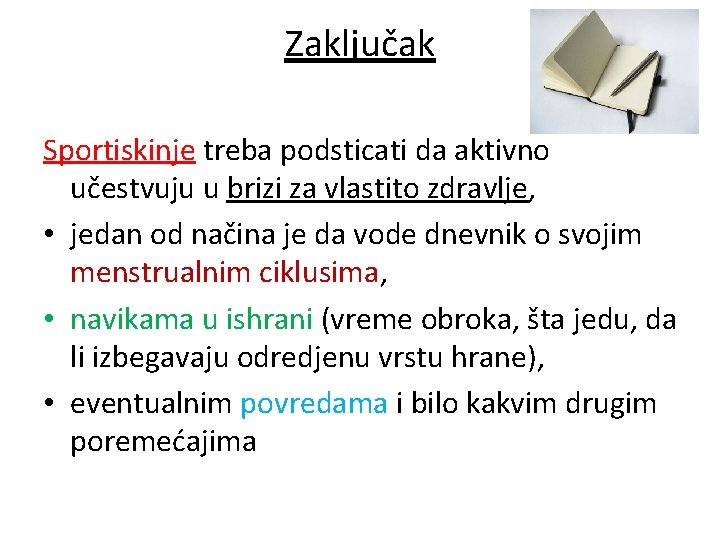 Zaključak

Sportiskinje treba podsticati da aktivno učestvuju u brizi za vlastito zdravlje,

• jedan od načina je da vode dnevnik o svojim menstrualnim ciklusima,
• navikama u ishrani (vreme obroka, šta jedu, da li izbegavaju odredjenu vrstu hrane),
• eventualnim povredama i bilo kakvim drugim poremećajima